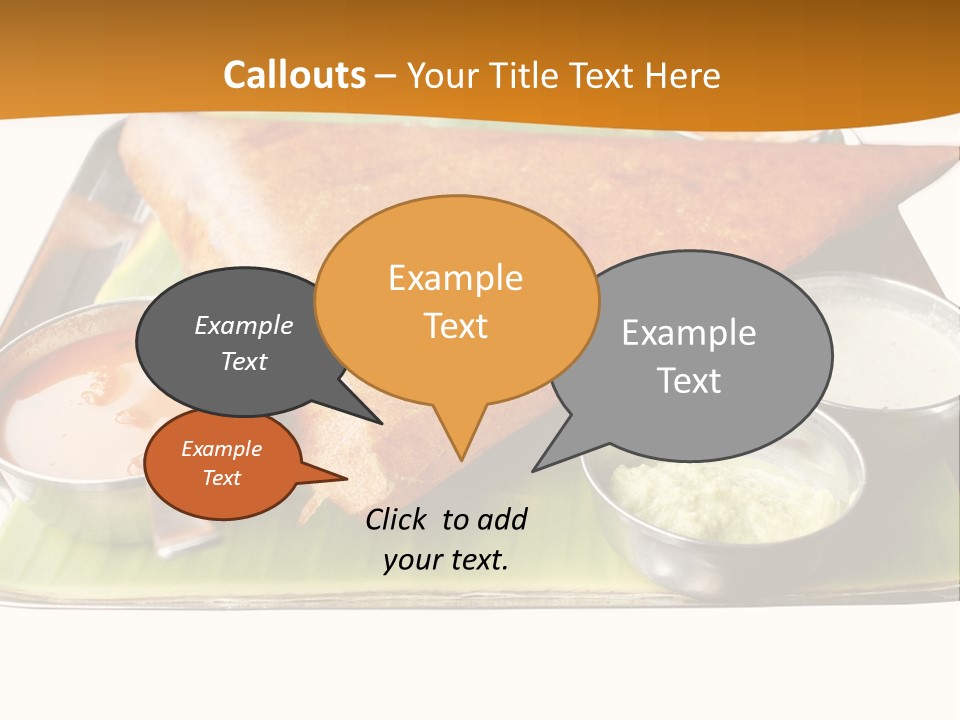 Callouts – Your Title Text Here

Example Text

Example Text

Example Text

Example Text

Click to add your text.